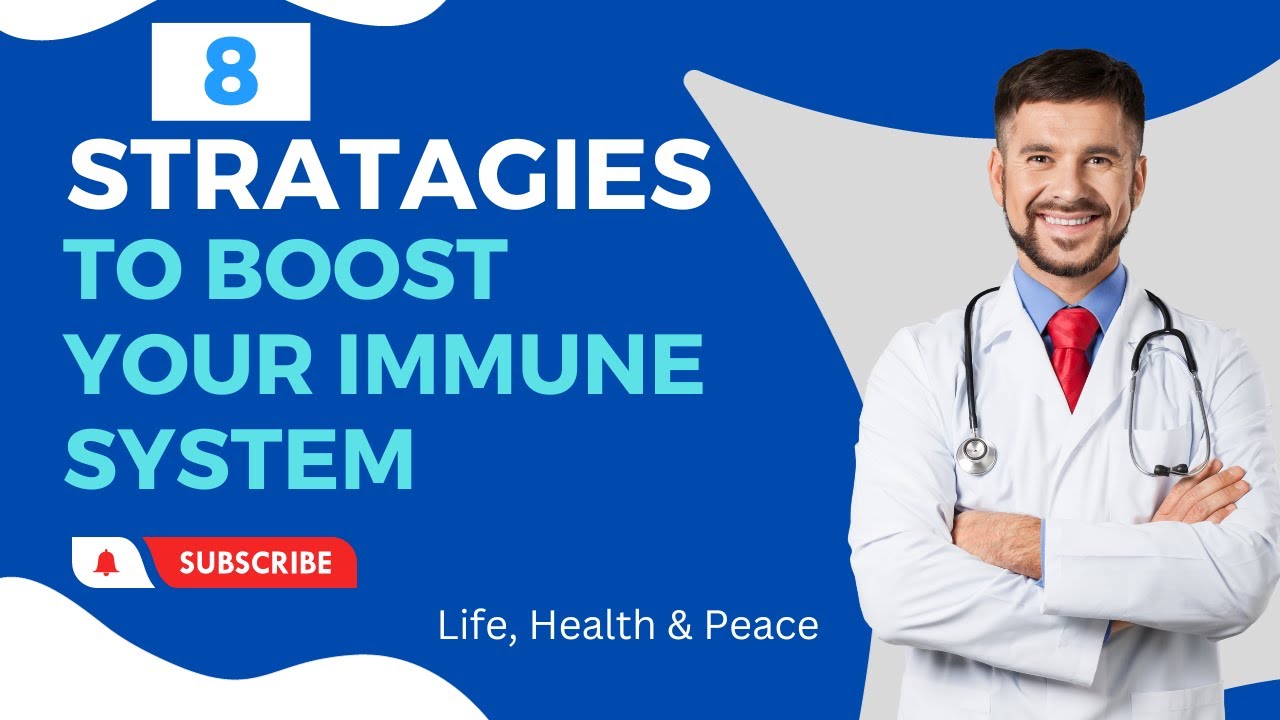 8
STRATAGIES
TO BOOST
YOUR IMMUNE
SYSTEM

SUBSCRIBE

Life, Health & Peace